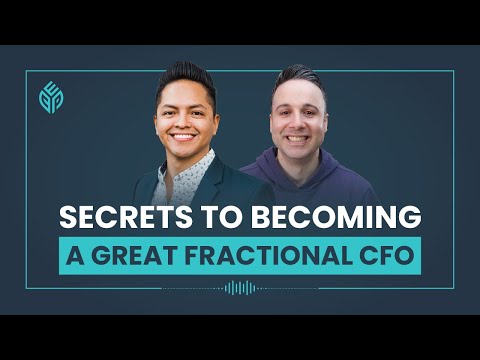 SECRETS TO BECOMING
A GREAT FRACTIONAL CFO